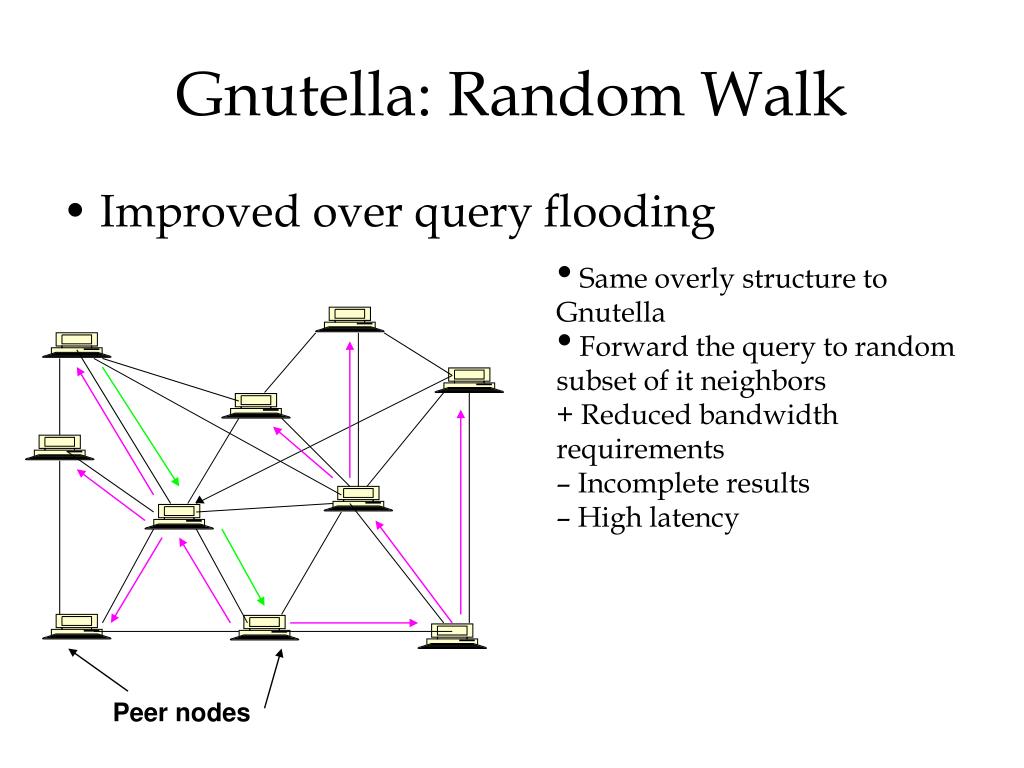 Gnutella: Random Walk

• Improved over query flooding

• Same overly structure to Gnutella
• Forward the query to random subset of it neighbors
+ Reduced bandwidth requirements
– Incomplete results
– High latency

Peer nodes